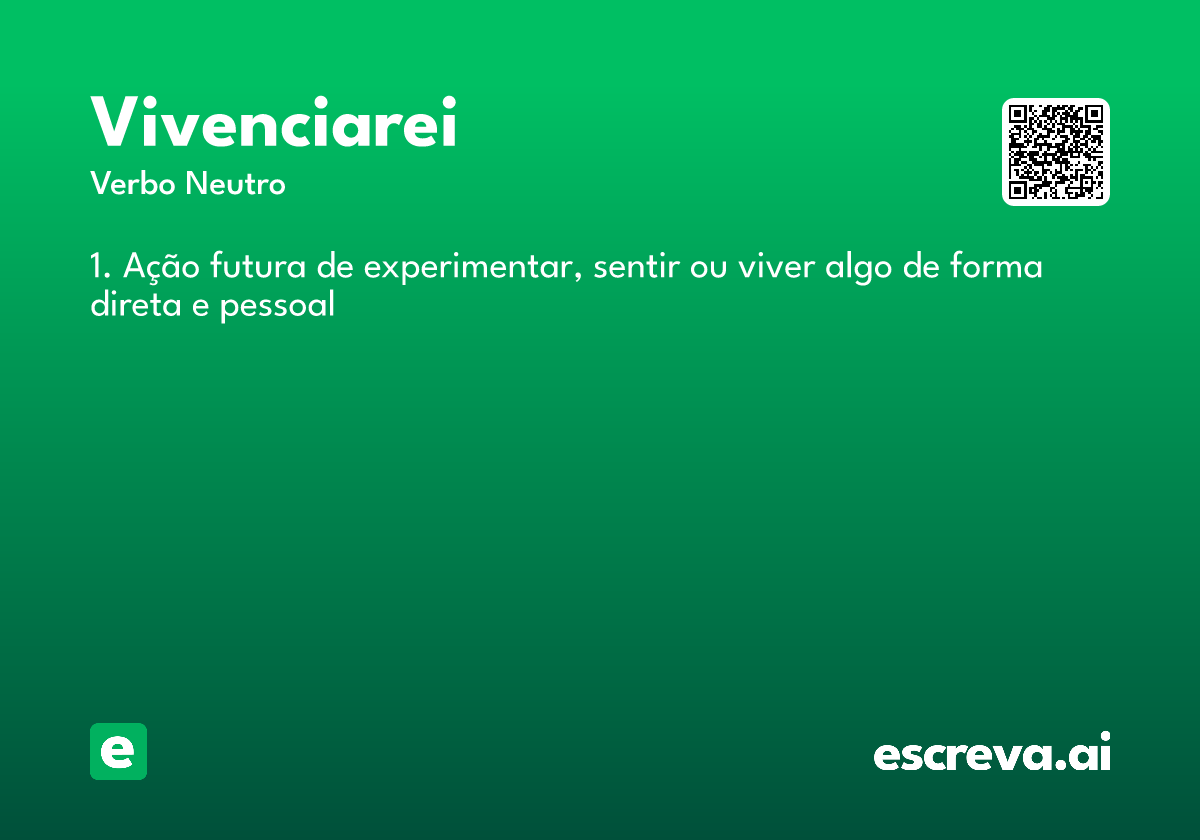 Vivenciarei

Verbo Neutro

1. Ação futura de experimentar, sentir ou viver algo de forma direta e pessoal

e

escreva.ai